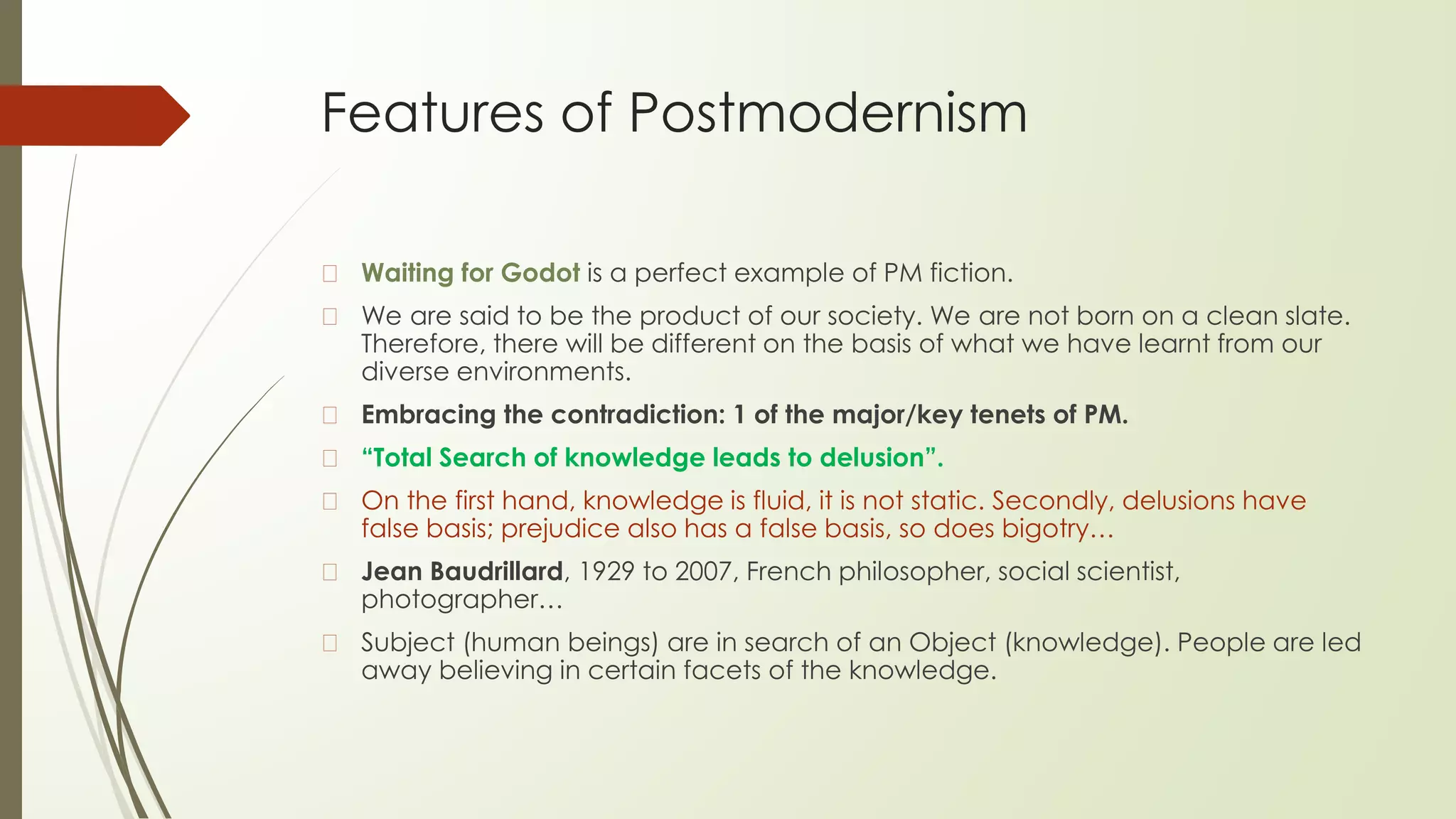 Features of Postmodernism

Waiting for Godot is a perfect example of PM fiction.

We are said to be the product of our society. We are not born on a clean slate. Therefore, there will be different on the basis of what we have learnt from our diverse environments.

Embracing the contradiction: 1 of the major/key tenets of PM.

“Total Search of knowledge leads to delusion”.

On the first hand, knowledge is fluid, it is not static. Secondly, delusions have false basis; prejudice also has a false basis, so does bigotry…

Jean Baudrillard, 1929 to 2007, French philosopher, social scientist, photographer…

Subject (human beings) are in search of an Object (knowledge). People are led away believing in certain facets of the knowledge.